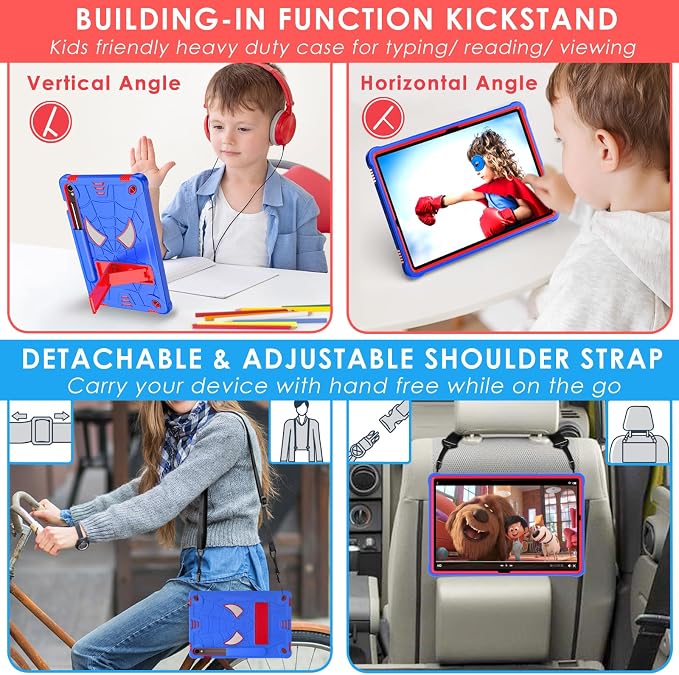 BUILDING-IN FUNCTION KICKSTAND
Kids friendly heavy duty case for typing/ reading/ viewing

Vertical Angle

Horizontal Angle

DETACHABLE & ADJUSTABLE SHOULDER STRAP
Carry your device with hand free while on the go